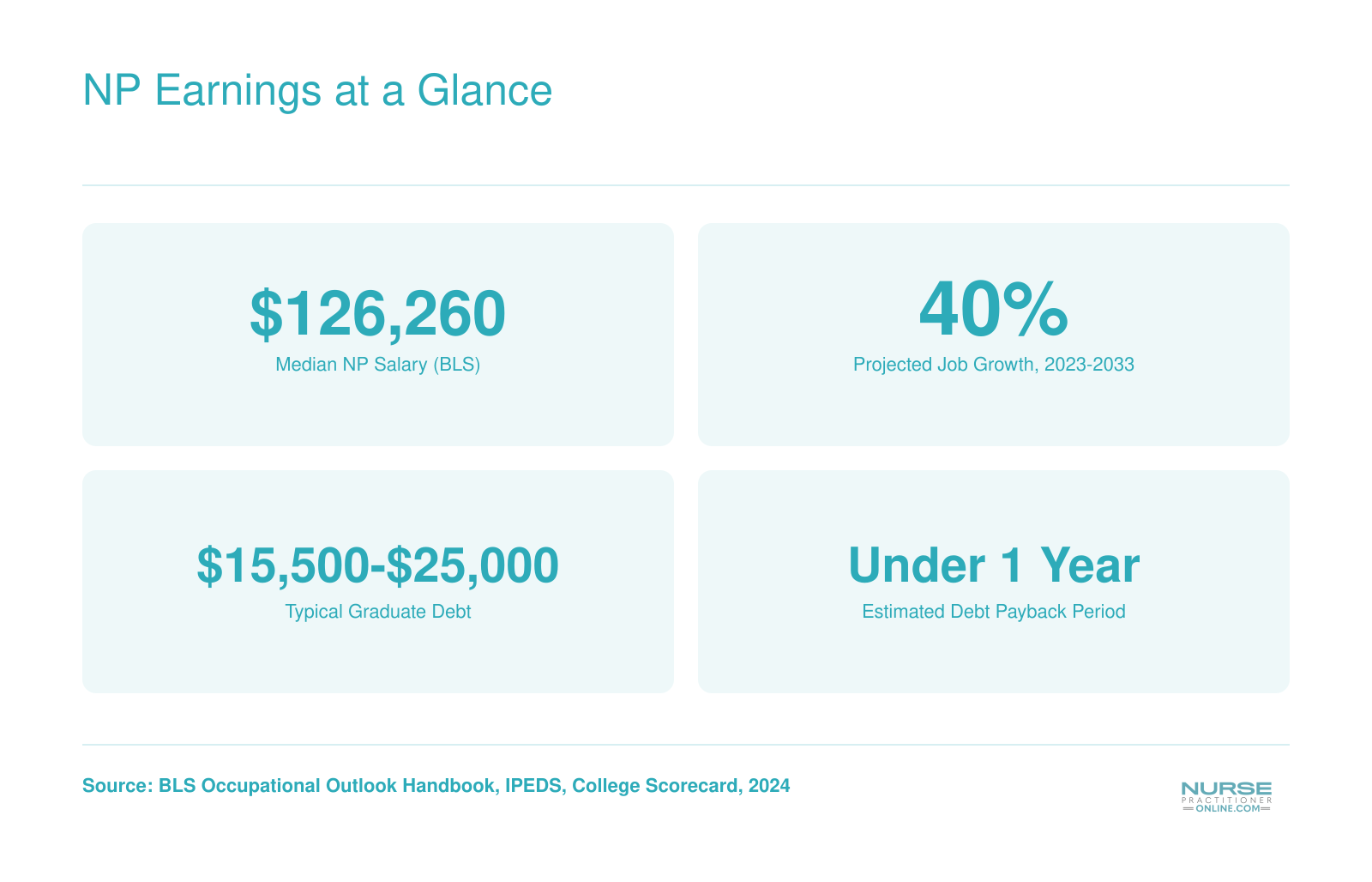 NP Earnings at a Glance

$126,260
Median NP Salary (BLS)

40%
Projected Job Growth, 2023-2033

$15,500-$25,000
Typical Graduate Debt

Under 1 Year
Estimated Debt Payback Period

Source: BLS Occupational Outlook Handbook, IPEDS, College Scorecard, 2024

NURSE
PRACTITIONER
ONLINE.COM